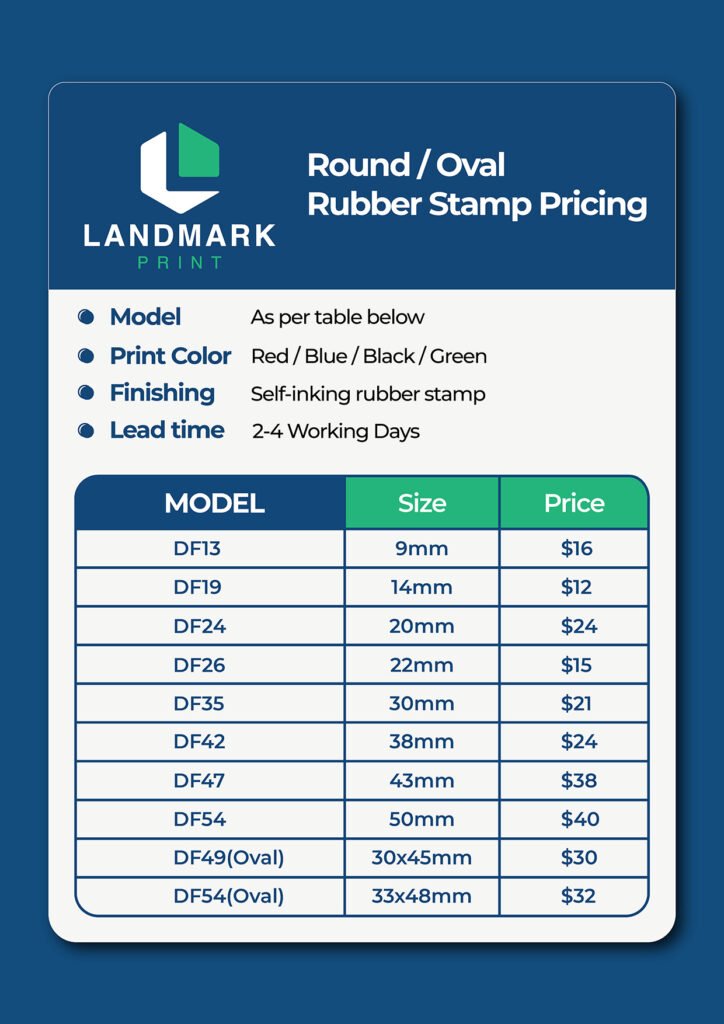 LANDMARK
PRINT

Round / Oval
Rubber Stamp Pricing

Model As per table below
Print Color Red / Blue / Black / Green
Finishing Self-inking rubber stamp
Lead time 2-4 Working Days

| MODEL | Size | Price |
|---|---|---|
| DF13 | 9mm | \$16 |
| DF19 | 14mm | \$12 |
| DF24 | 20mm | \$24 |
| DF26 | 22mm | \$15 |
| DF35 | 30mm | \$21 |
| DF42 | 38mm | \$24 |
| DF47 | 43mm | \$38 |
| DF54 | 50mm | \$40 |
| DF49(Oval) | 30x45mm | \$30 |
| DF54(Oval) | 33x48mm | \$32 |